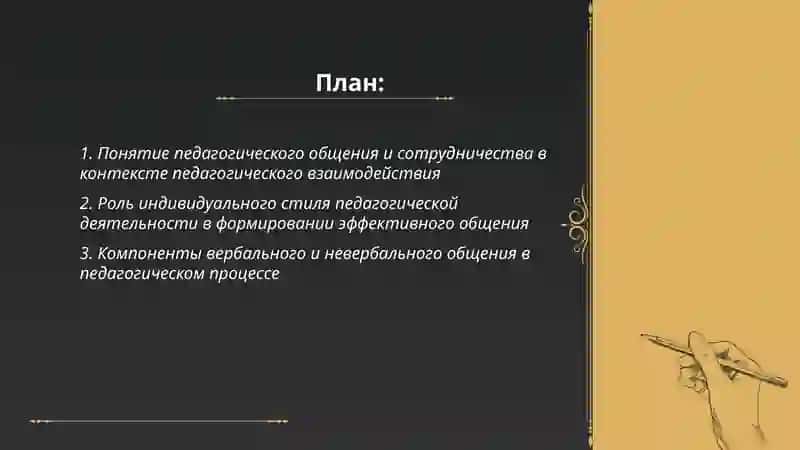 План:

1. Понятие педагогического общения и сотрудничества в контексте педагогического взаимодействия

2. Роль индивидуального стиля педагогической деятельности в формировании эффективного общения

3. Компоненты вербального и невербального общения в педагогическом процессе